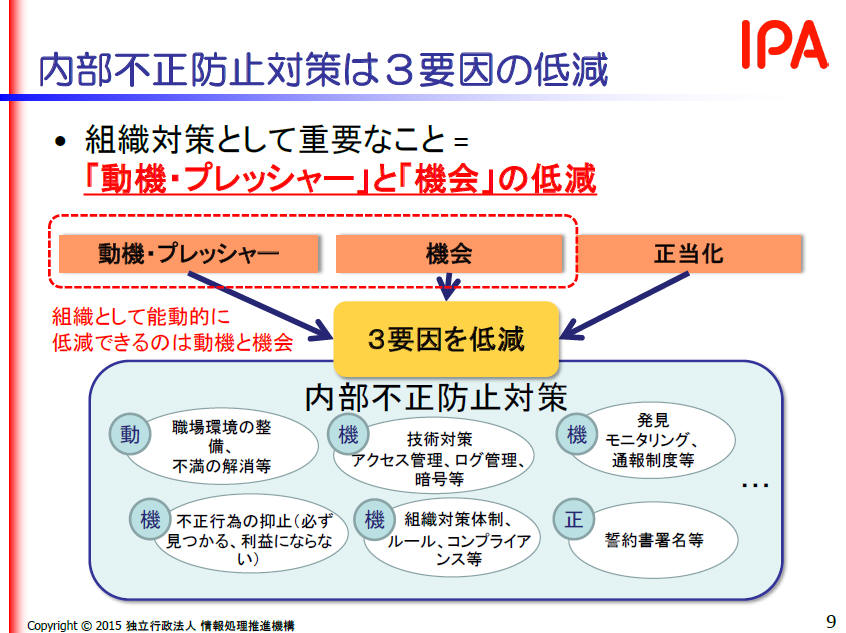 IPA

内部不正防止対策は３要因の低減

• 組織対策として重要なこと＝
「動機・プレッシャー」と「機会」の低減

動機・プレッシャー

機会

正当化

組織として能動的に低減できるのは動機と機会

３要因を低減

内部不正防止対策

動 職場環境の整備、不満の解消等

機 技術対策 アクセス管理、ログ管理、暗号等

機 発見 モニタリング、通報制度等

…

機 不正行為の抑止（必ず見つかる、利益にならない）

機 組織対策体制、ルール、コンプライアンス等

正 誓約書署名等

Copyright © 2015 独立行政法人 情報処理推進機構

9